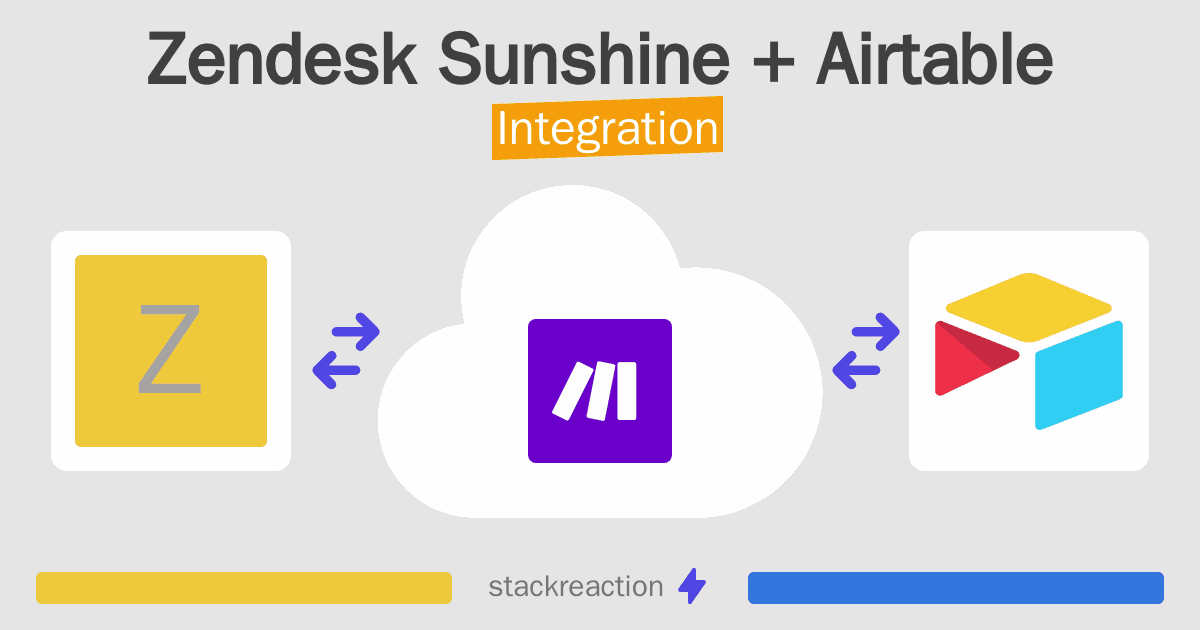 Zendesk Sunshine + Airtable
Integration

Z

stackreaction